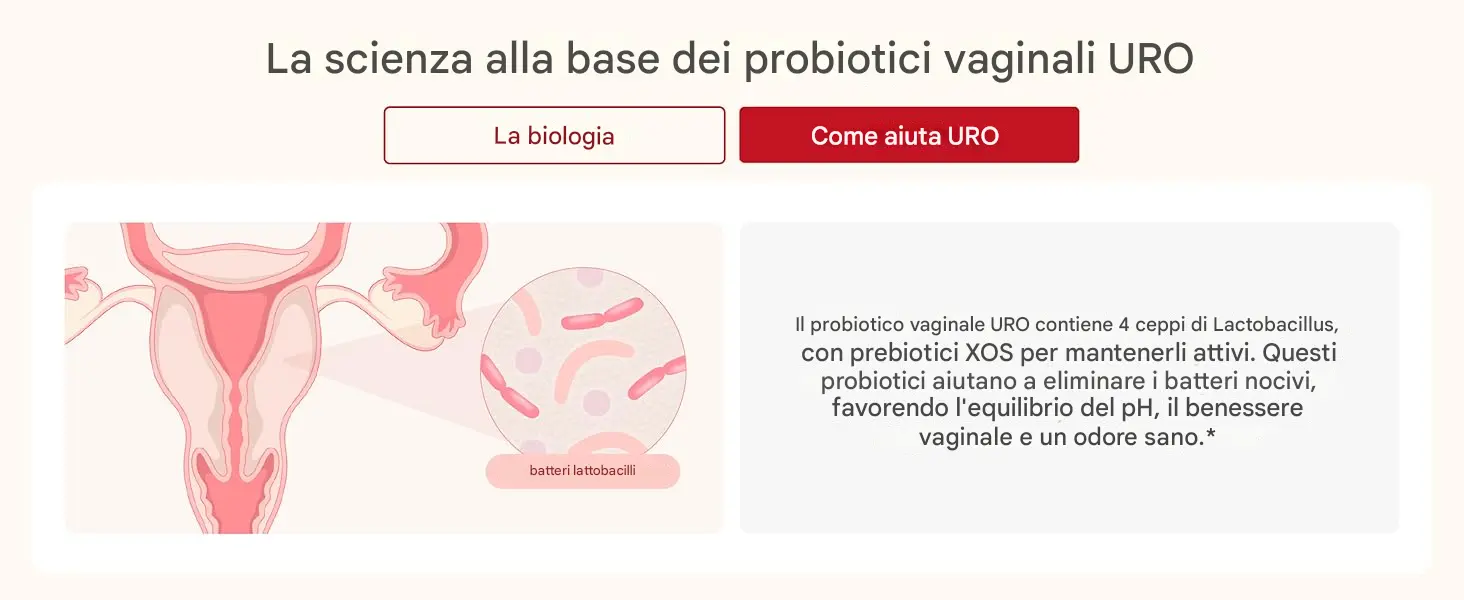 La scienza alla base dei probiotici vaginali URO

La biologia

Come aiuta URO

batteri lattobacilli

Il probiotico vaginale URO contiene 4 ceppi di Lactobacillus, con prebiotici XOS per mantenerli attivi. Questi probiotici aiutano a eliminare i batteri nocivi, favorendo l'equilibrio del pH, il benessere vaginale e un odore sano.*